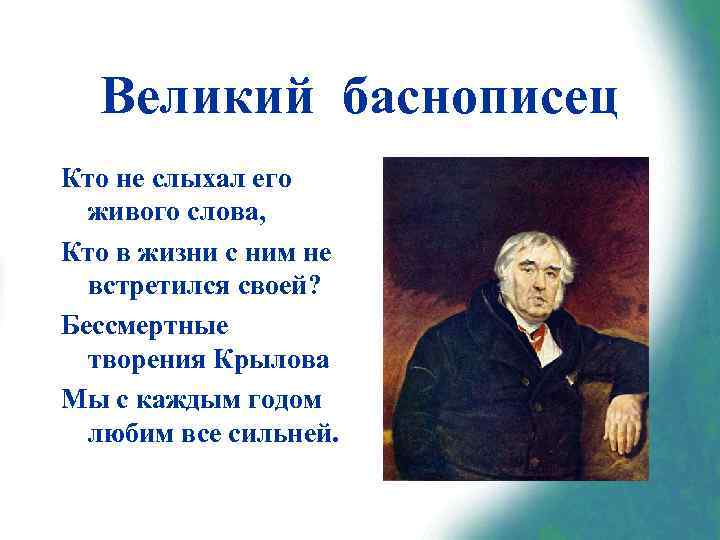 Великий баснописец

Кто не слыхал его живого слова,

Кто в жизни с ним не встретился своей?

Бессмертные творения Крылова

Мы с каждым годом любим все сильней.